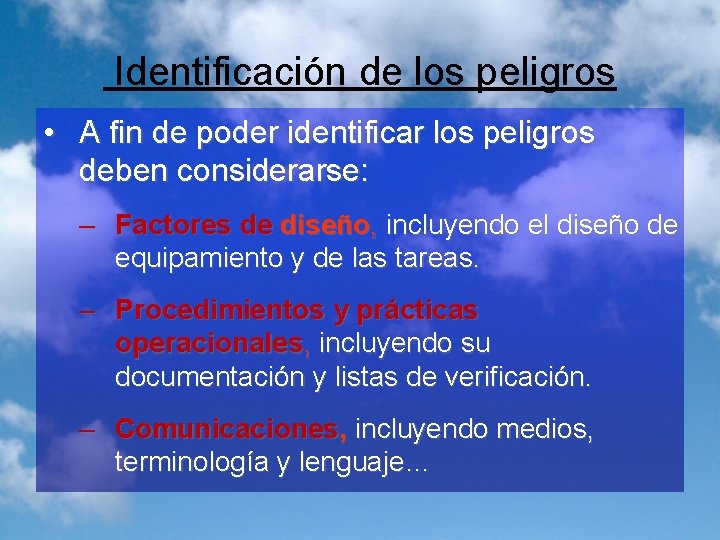 Identificación de los peligros

• A fin de poder identificar los peligros deben considerarse:

– Factores de diseño, incluyendo el diseño de equipamiento y de las tareas.

– Procedimientos y prácticas operacionales, incluyendo su documentación y listas de verificación.

– Comunicaciones, incluyendo medios, terminología y lenguaje…